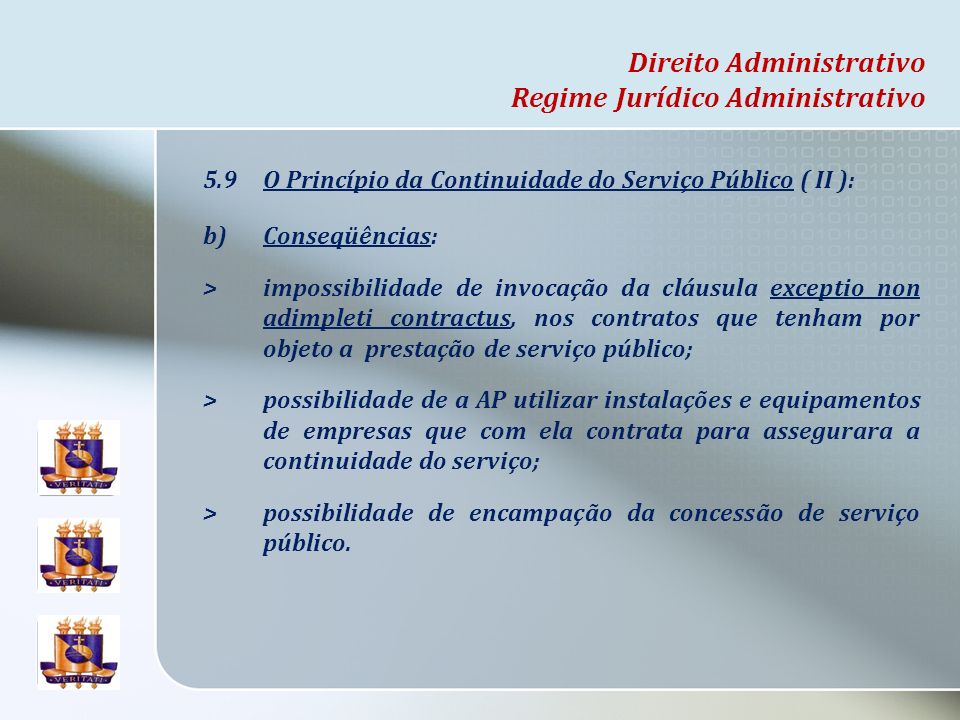 Direito Administrativo
Regime Jurídico Administrativo

5.9 O Princípio da Continuidade do Serviço Público ( II ):

b) Conseqüências:

> impossibilidade de invocação da cláusula exceptio non adimpleti contractus, nos contratos que tenham por objeto a prestação de serviço público;

> possibilidade de a AP utilizar instalações e equipamentos de empresas que com ela contrata para assegurara a continuidade do serviço;

> possibilidade de encampação da concessão de serviço público.

VERITATI

VERITATI

VERITATI